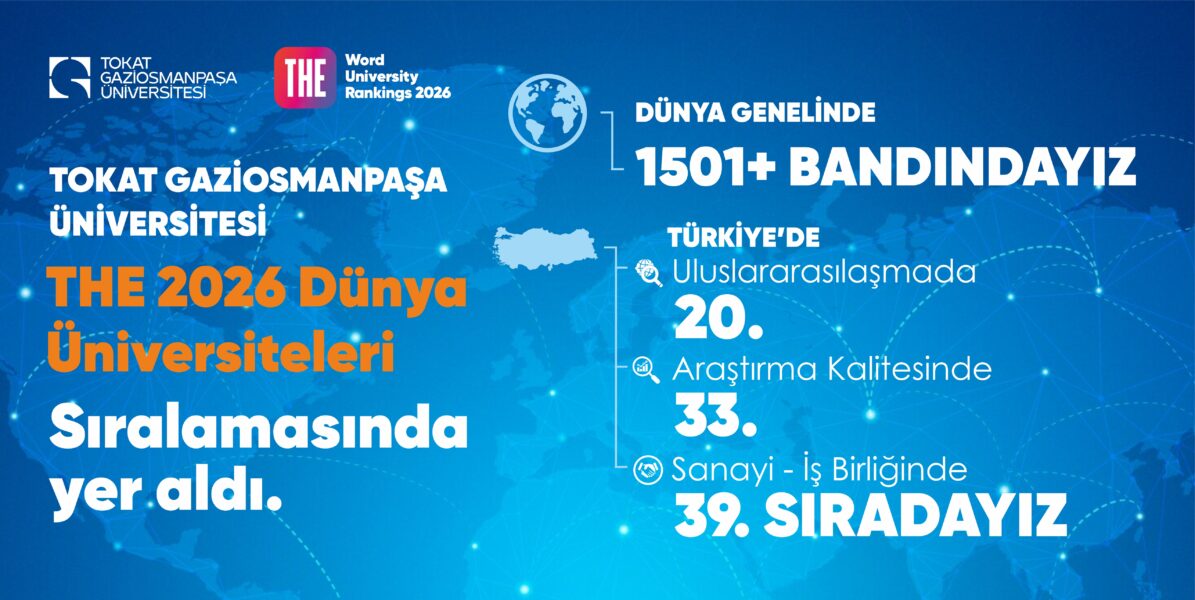 TOKAT GAZİOSMANPAŞA ÜNİVERSİTESİ

THE Word University Rankings 2026

TOKAT GAZİOSMANPAŞA ÜNİVERSİTESİ

THE 2026 Dünya Üniversiteleri

Sıralamasında yer aldı.

DÜNYA GENELİNDE

1501+ BANDINDAYIZ

TÜRKİYE'DE

Uluslararasılaşmada

20.

Araştırma Kalitesinde

33.

Sanayi - İş Birliğinde

39. SIRADAYIZ